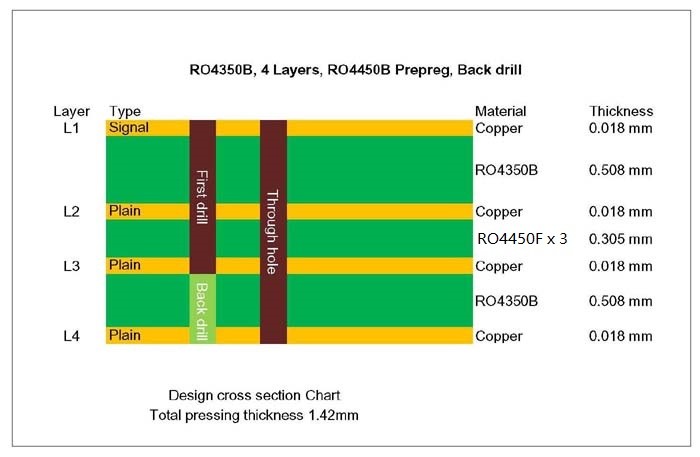 RO4350B, 4 Layers, RO4450B Prepreg, Back drill

| Layer | Type | Material | Thickness |
|---|---|---|---|
| L1 | Signal | Copper | 0.018 mm |
| | | RO4350B | 0.508 mm |
| L2 | Plain | Copper | 0.018 mm |
| | | RO4450F x 3 | 0.305 mm |
| L3 | Plain | Copper | 0.018 mm |
| | | RO4350B | 0.508 mm |
| L4 | Plain | Copper | 0.018 mm |

First drill

Through hole

Back drill

Design cross section Chart
Total pressing thickness 1.42mm